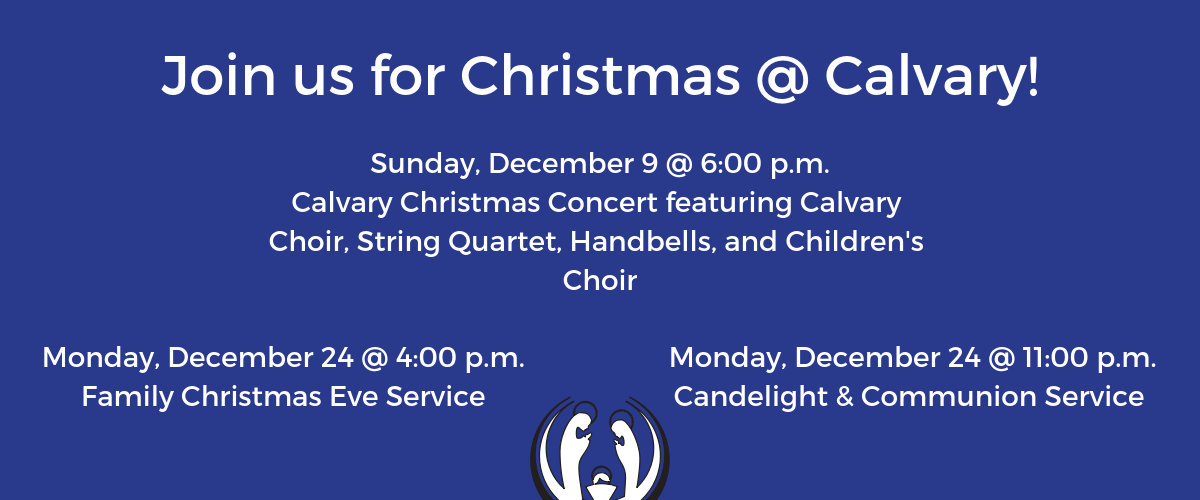 Join us for Christmas @ Calvary!

Sunday, December 9 @ 6:00 p.m.
Calvary Christmas Concert featuring Calvary Choir, String Quartet, Handbells, and Children's Choir

Monday, December 24 @ 4:00 p.m.
Family Christmas Eve Service

Monday, December 24 @ 11:00 p.m.
Candelight & Communion Service